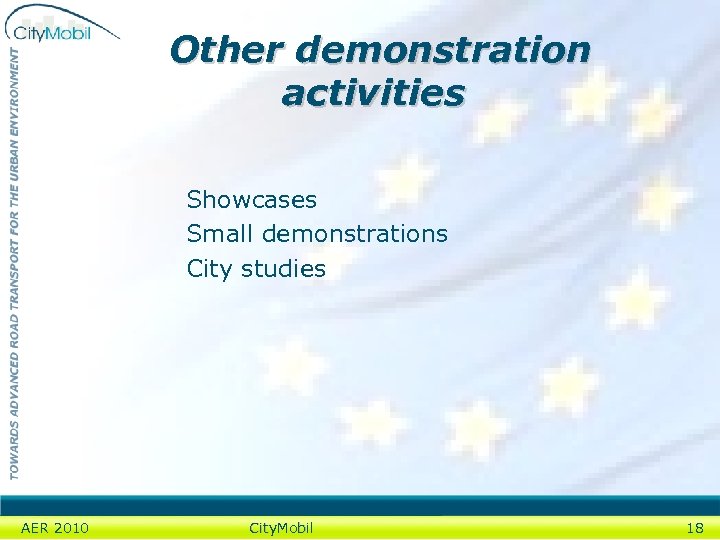 CityMobil

TOWARDS ADVANCED ROAD TRANSPORT FOR THE URBAN ENVIRONMENT

Other demonstration activities

Showcases
Small demonstrations
City studies

AER 2010 CityMobil 18